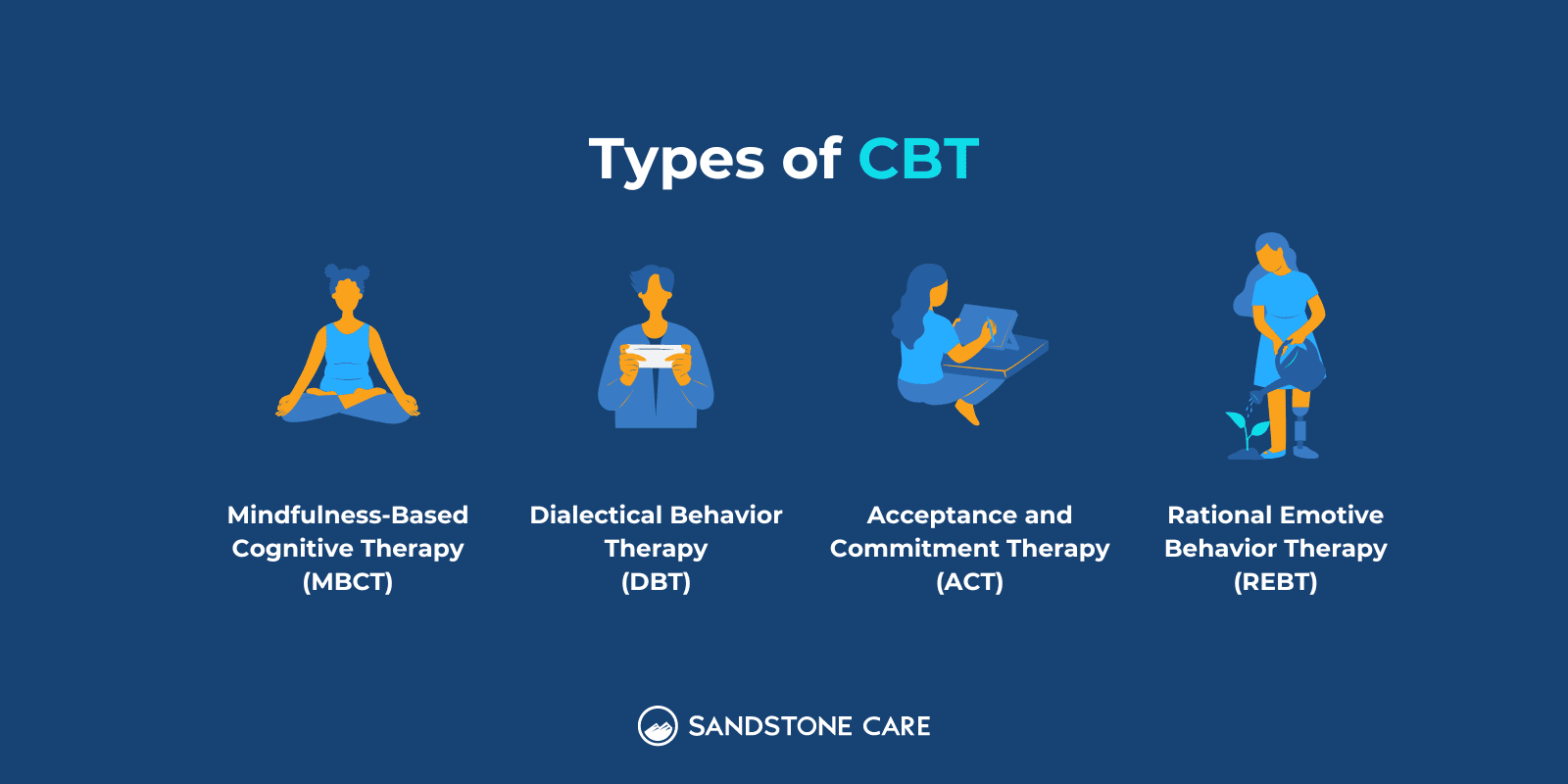 Types of CBT

Mindfulness-Based Cognitive Therapy (MBCT)

Dialectical Behavior Therapy (DBT)

Acceptance and Commitment Therapy (ACT)

Rational Emotive Behavior Therapy (REBT)

SANDSTONE CARE